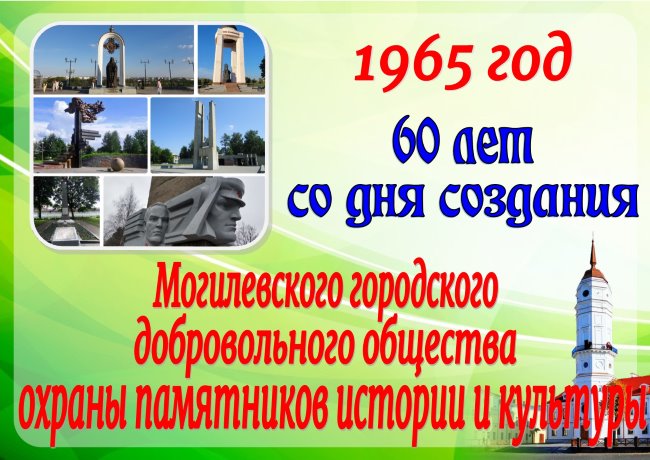 1965 год

60 лет
со дня создания

Могилевского городского
добровольного общества
охраны памятников истории и культуры